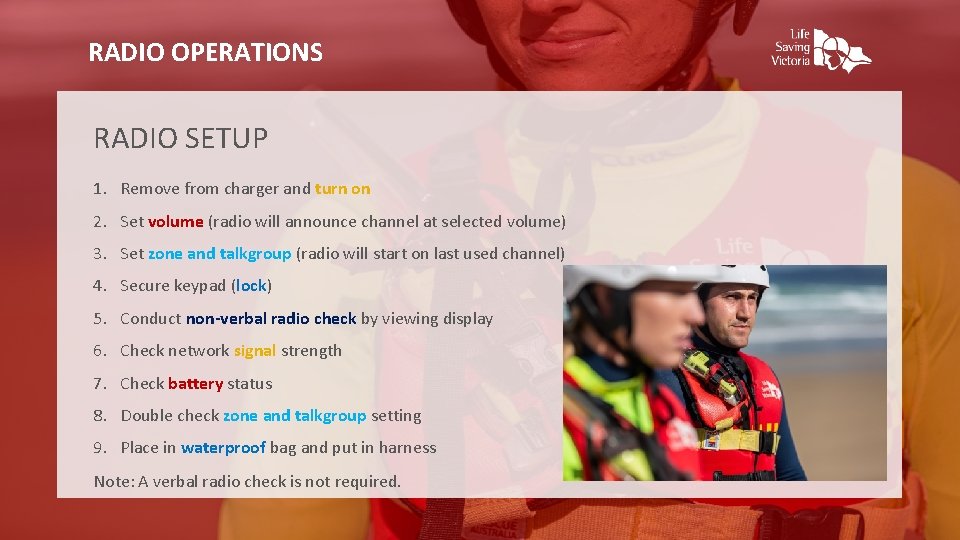 RADIO OPERATIONS

Life Saving Victoria

RADIO SETUP

1. Remove from charger and turn on
2. Set volume (radio will announce channel at selected volume)
3. Set zone and talkgroup (radio will start on last used channel)
4. Secure keypad (lock)
5. Conduct non-verbal radio check by viewing display
6. Check network signal strength
7. Check battery status
8. Double check zone and talkgroup setting
9. Place in waterproof bag and put in harness

Note: A verbal radio check is not required.